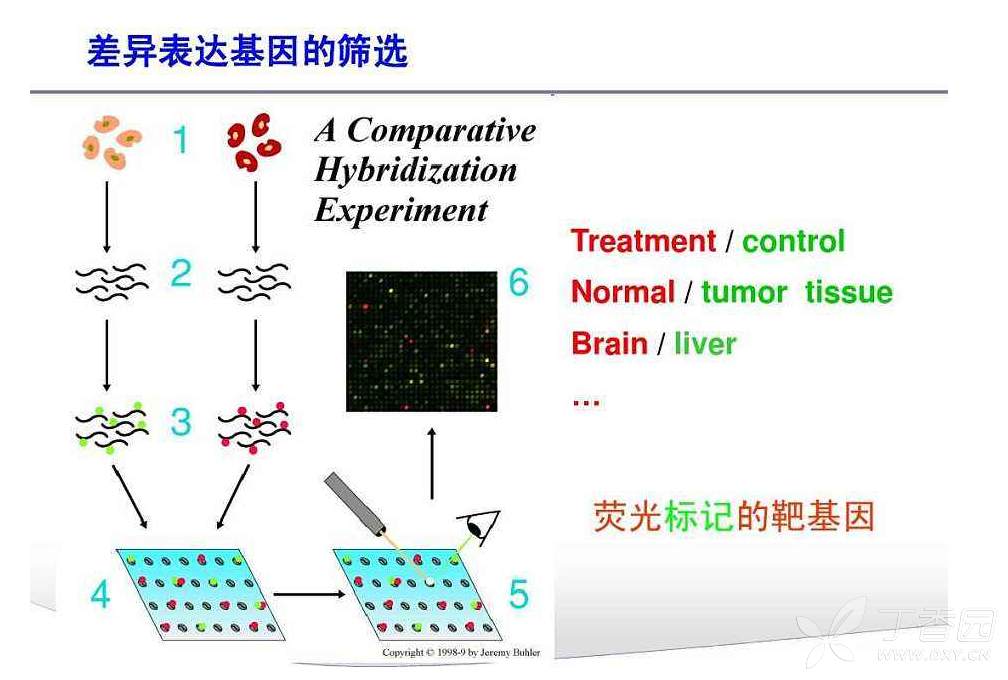 差异表达基因的筛选

1

A Comparative Hybridization Experiment

2

3

4

5

6

Copyright © 1998-9 by Jeremy Buhler

Treatment / control

Normal / tumor tissue

Brain / liver

…

荧光标记的靶基因

丁香园
WWW.DXY.CN